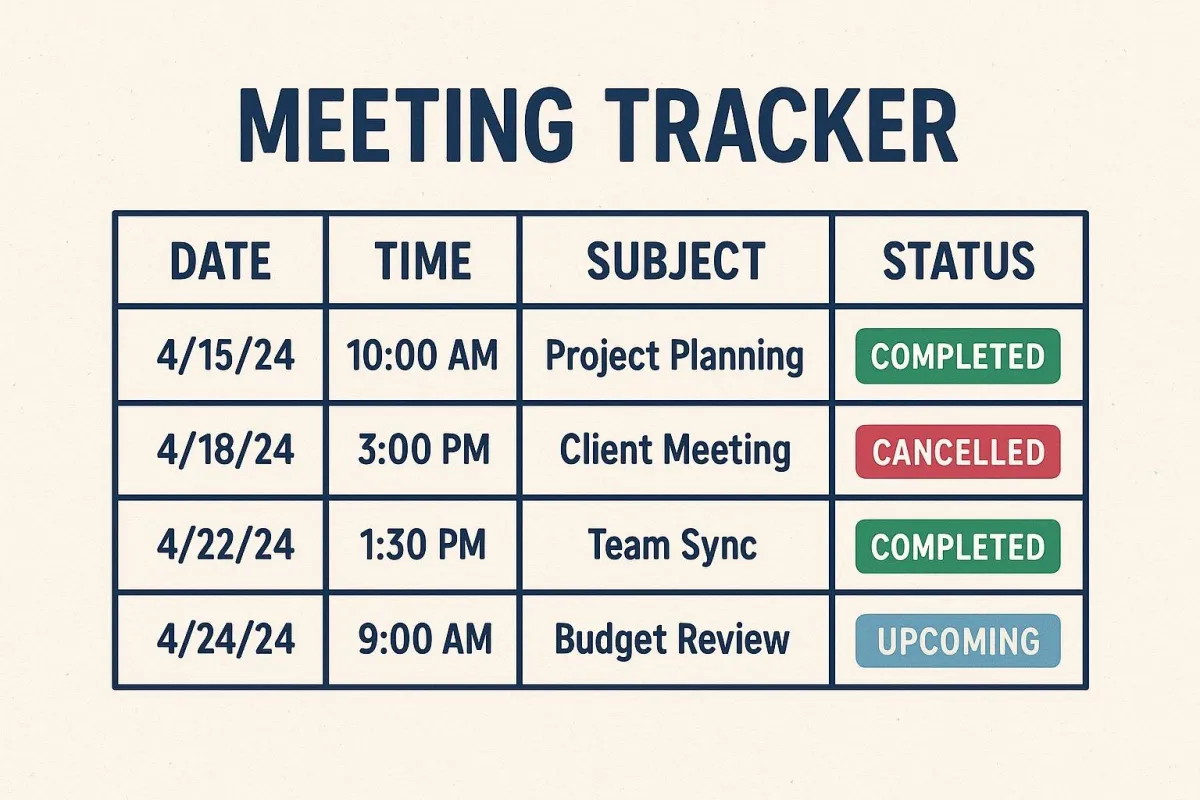 MEETING TRACKER

| DATE | TIME | SUBJECT | STATUS |
|---|---|---|---|
| 4/15/24 | 10:00 AM | Project Planning | COMPLETED |
| 4/18/24 | 3:00 PM | Client Meeting | CANCELLED |
| 4/22/24 | 1:30 PM | Team Sync | COMPLETED |
| 4/24/24 | 9:00 AM | Budget Review | UPCOMING |